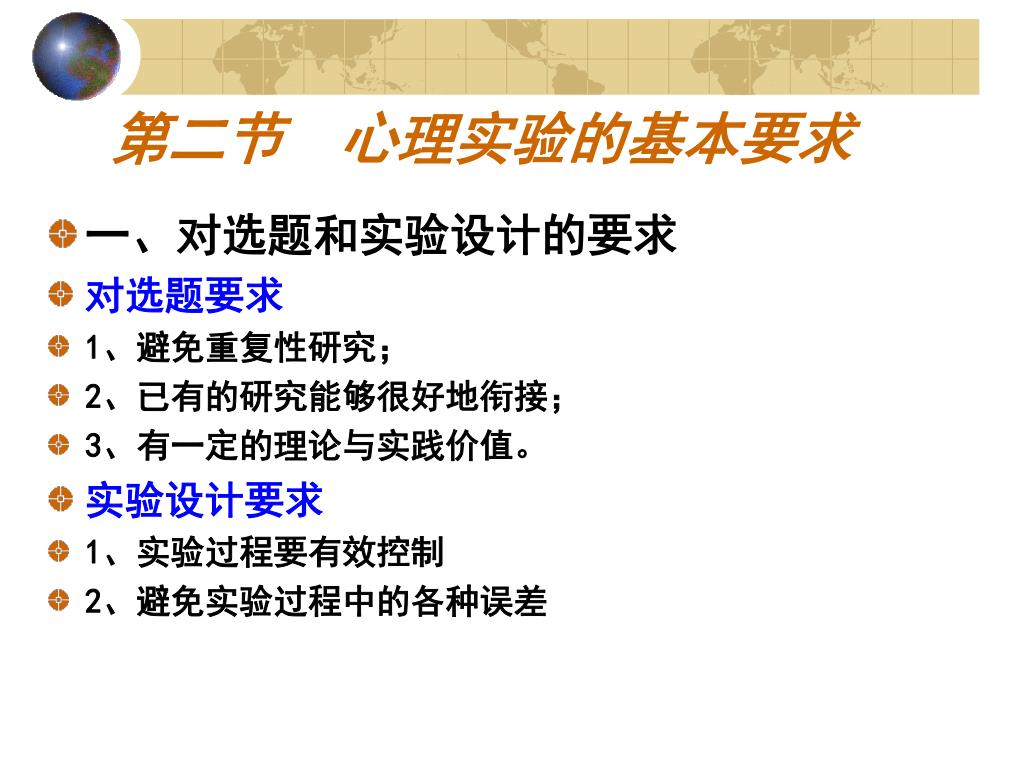 第二节　心理实验的基本要求

一、对选题和实验设计的要求

对选题要求

1、避免重复性研究；

2、已有的研究能够很好地衔接；

3、有一定的理论与实践价值。

实验设计要求

1、实验过程要有效控制

2、避免实验过程中的各种误差